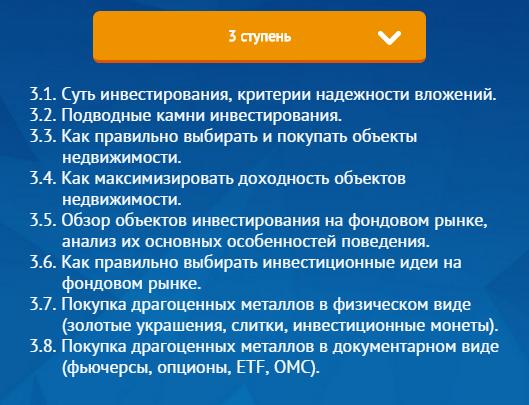 3 ступень

3.1. Суть инвестирования, критерии надежности вложений.
3.2. Подводные камни инвестирования.
3.3. Как правильно выбирать и покупать объекты недвижимости.
3.4. Как максимизировать доходность объектов недвижимости.
3.5. Обзор объектов инвестирования на фондовом рынке, анализ их основных особенностей поведения.
3.6. Как правильно выбирать инвестиционные идеи на фондовом рынке.
3.7. Покупка драгоценных металлов в физическом виде (золотые украшения, слитки, инвестиционные монеты).
3.8. Покупка драгоценных металлов в документарном виде (фьючерсы, опционы, ETF, ОМС).